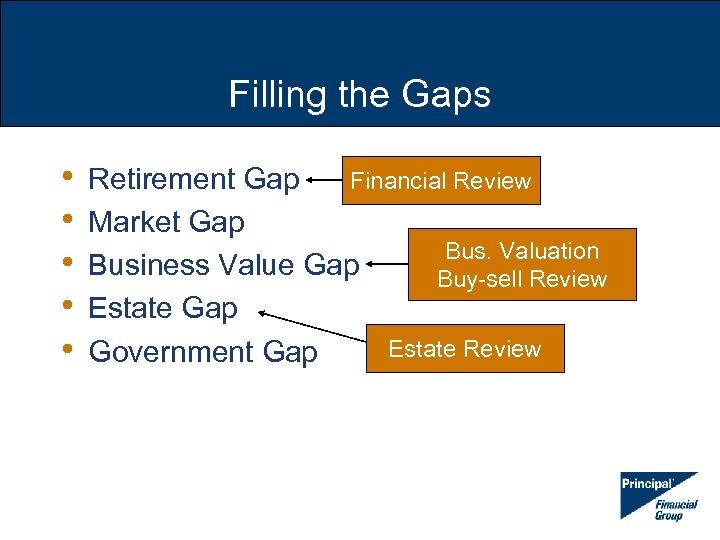 Filling the Gaps

• Retirement Gap
• Market Gap
• Business Value Gap
• Estate Gap
• Government Gap

Financial Review

Bus. Valuation
Buy-sell Review

Estate Review

Principal Financial Group